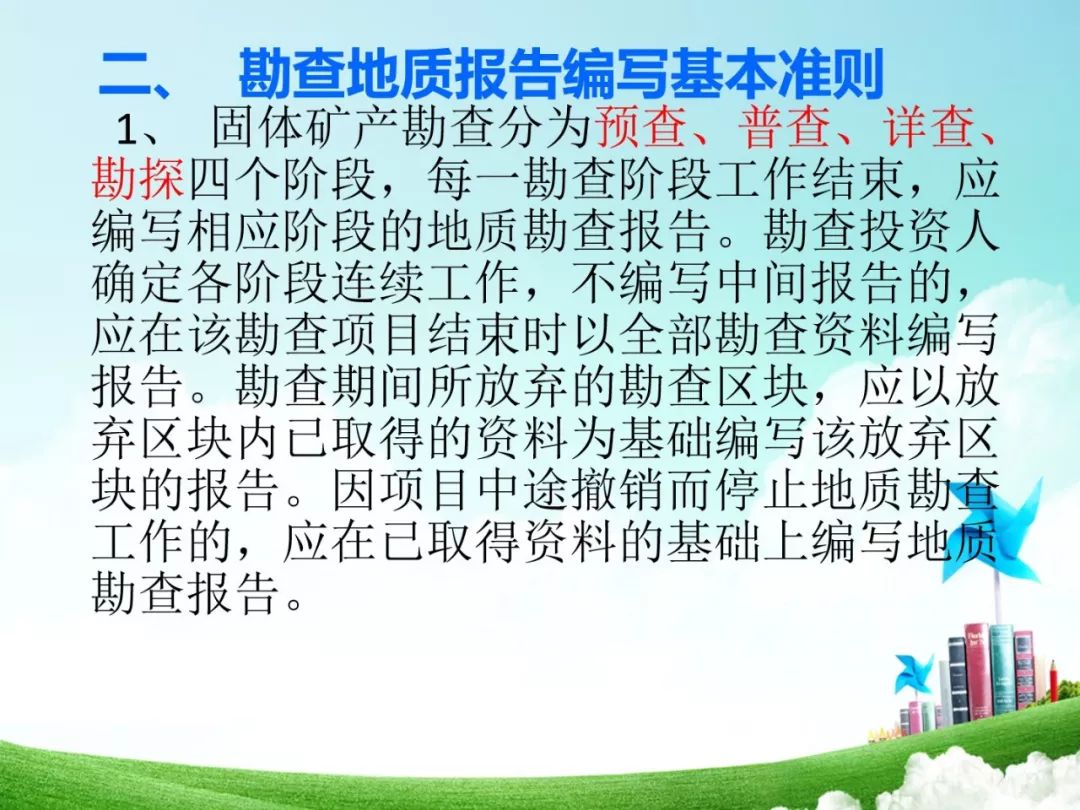 二、 勘查地质报告编写基本准则

1、 固体矿产勘查分为预查、普查、详查、勘探四个阶段，每一勘查阶段工作结束，应编写相应阶段的地质勘查报告。勘查投资人确定各阶段连续工作，不编写中间报告的，应在该勘查项目结束时以全部勘查资料编写报告。勘查期间所放弃的勘查区块，应以放弃区块内已取得的资料为基础编写该放弃区块的报告。因项目中途撤销而停止地质勘查工作的，应在已取得资料的基础上编写地质勘查报告。